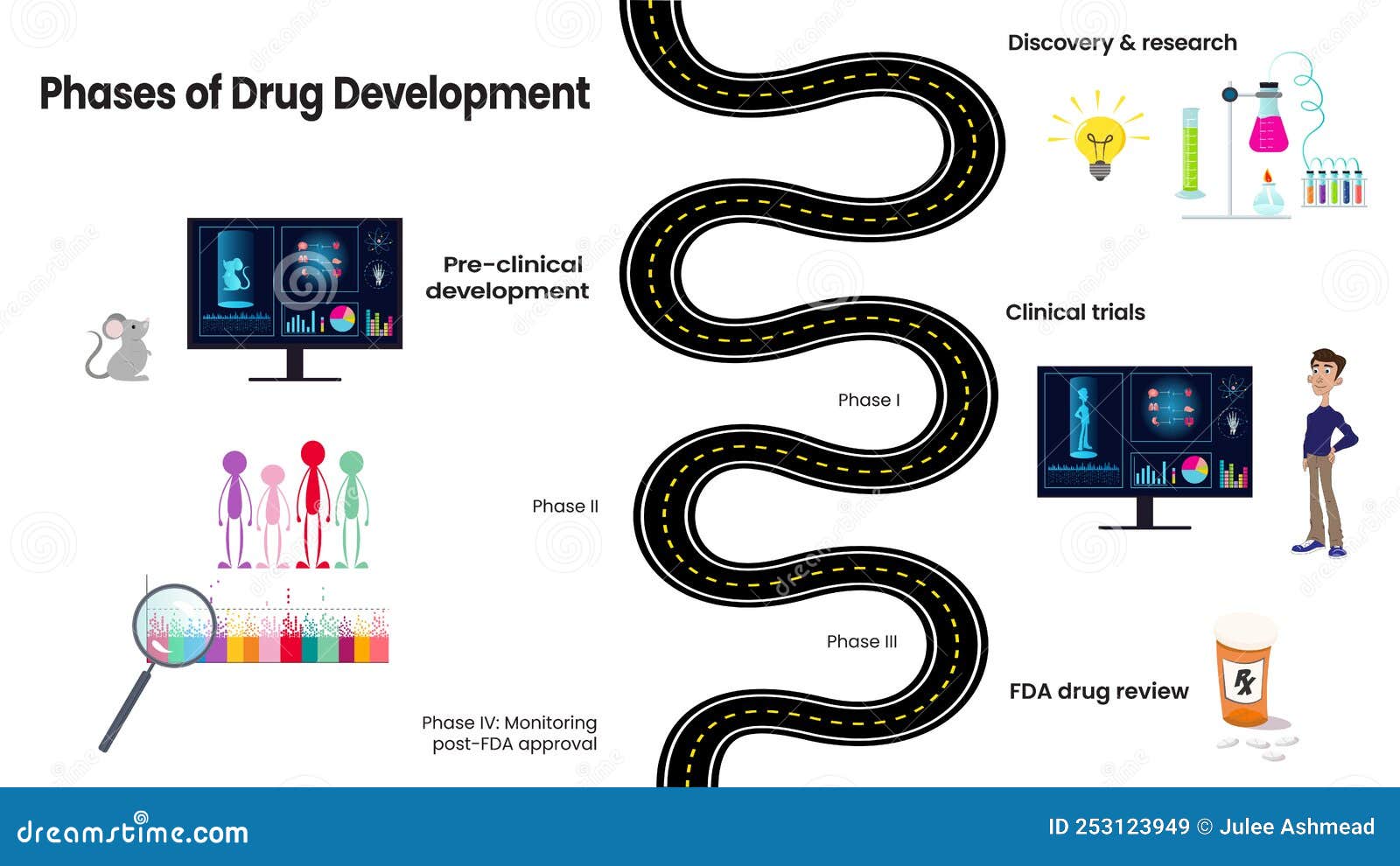 Phases of Drug Development

Discovery & research

Pre-clinical development

Clinical trials

Phase I

Phase II

Phase III

FDA drug review

Rx

Phase IV: Monitoring post-FDA approval

dreamstime.com

ID 253123949 © Julee Ashmead